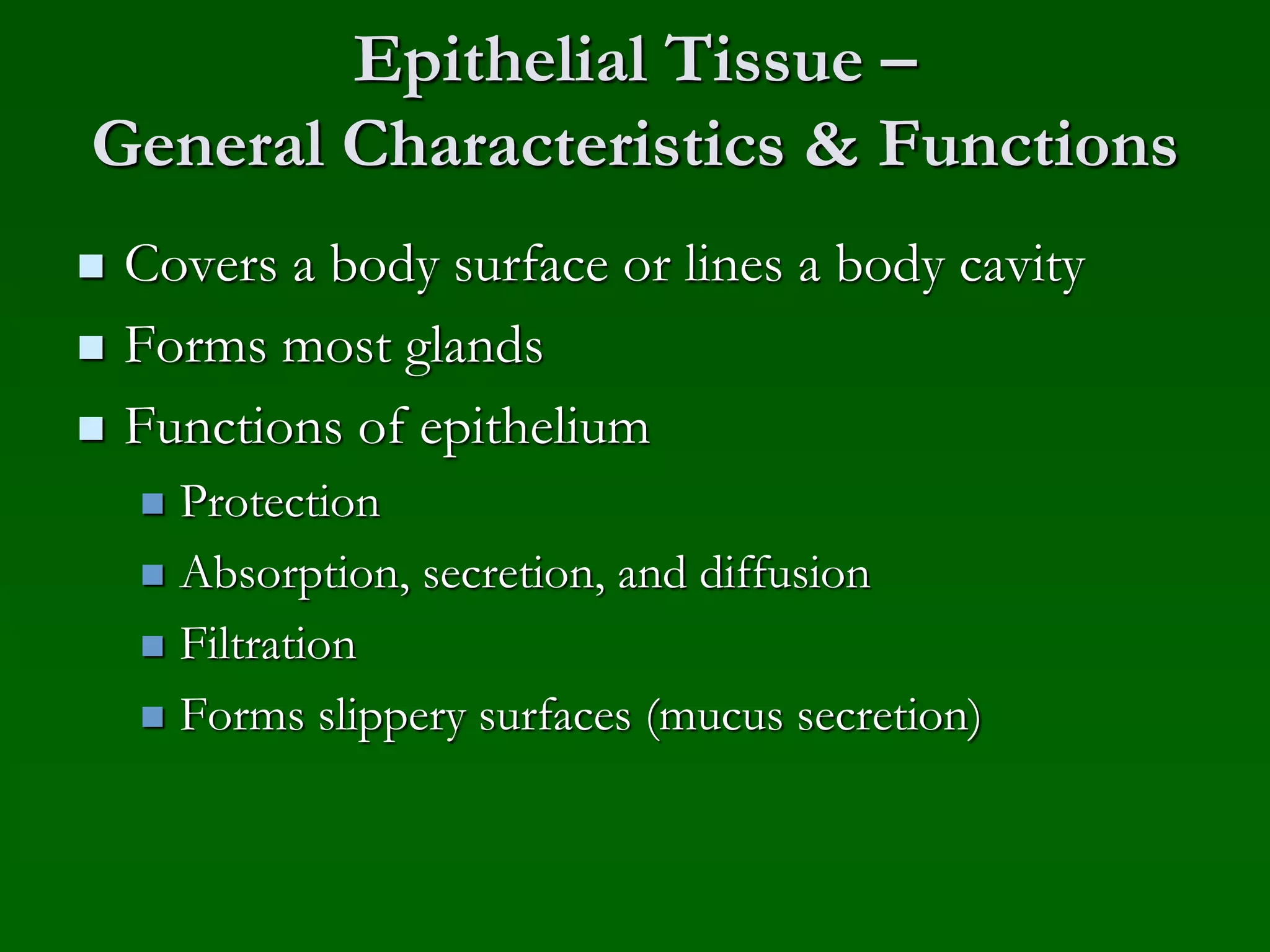 Epithelial Tissue –
General Characteristics & Functions

• Covers a body surface or lines a body cavity
• Forms most glands
• Functions of epithelium
• Protection
• Absorption, secretion, and diffusion
• Filtration
• Forms slippery surfaces (mucus secretion)